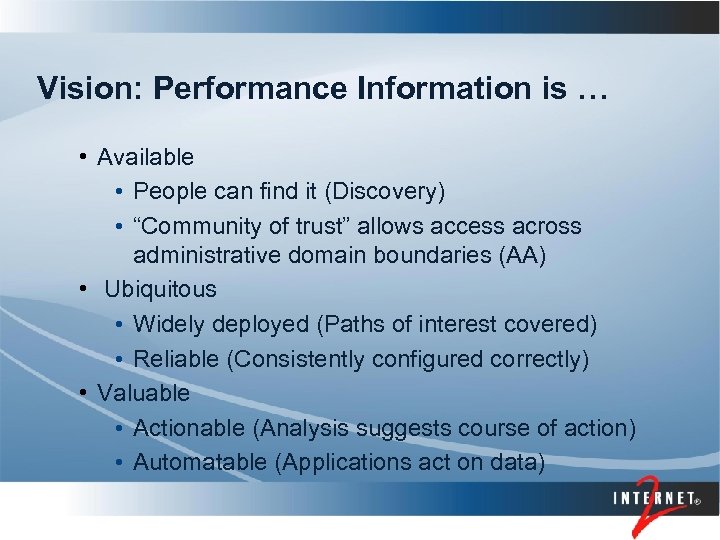 Vision: Performance Information is …

• Available
  • People can find it (Discovery)
  • “Community of trust” allows access across administrative domain boundaries (AA)
• Ubiquitous
  • Widely deployed (Paths of interest covered)
  • Reliable (Consistently configured correctly)
• Valuable
  • Actionable (Analysis suggests course of action)
  • Automatable (Applications act on data)

INTERNET® 2